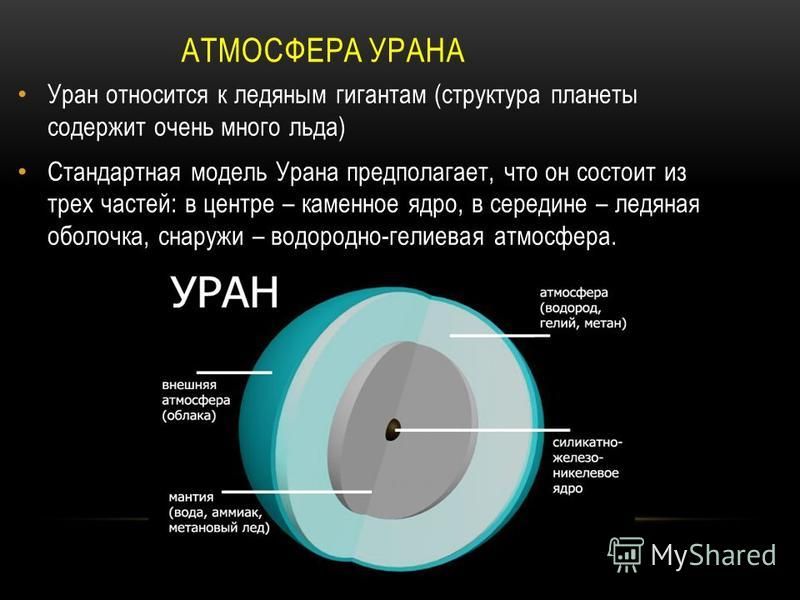 АТМОСФЕРА УРАНА

• Уран относится к ледяным гигантам (структура планеты содержит очень много льда)

• Стандартная модель Урана предполагает, что он состоит из трех частей: в центре – каменное ядро, в середине – ледяная оболочка, снаружи – водородно-гелиевая атмосфера.

УРАН

атмосфера (водород, гелий, метан)

внешняя атмосфера (облака)

силикатно-железо-никелевое ядро

мантия (вода, аммиак, метановый лед)

MyShared